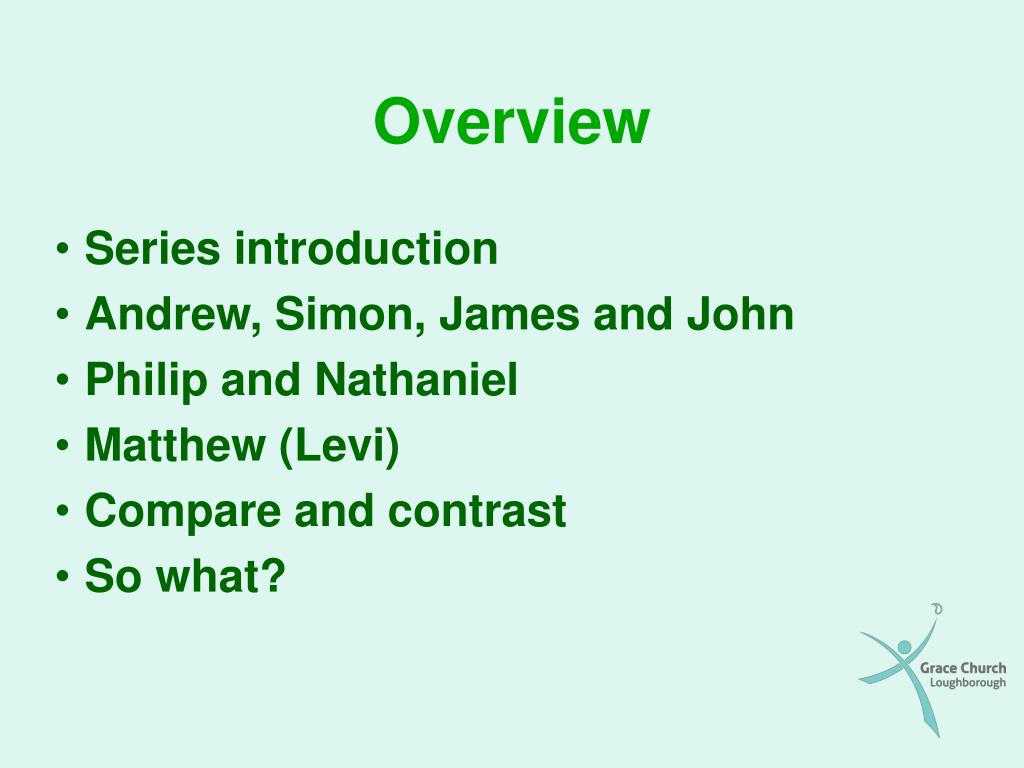 Overview

• Series introduction
• Andrew, Simon, James and John
• Philip and Nathaniel
• Matthew (Levi)
• Compare and contrast
• So what?

Grace Church
Loughborough